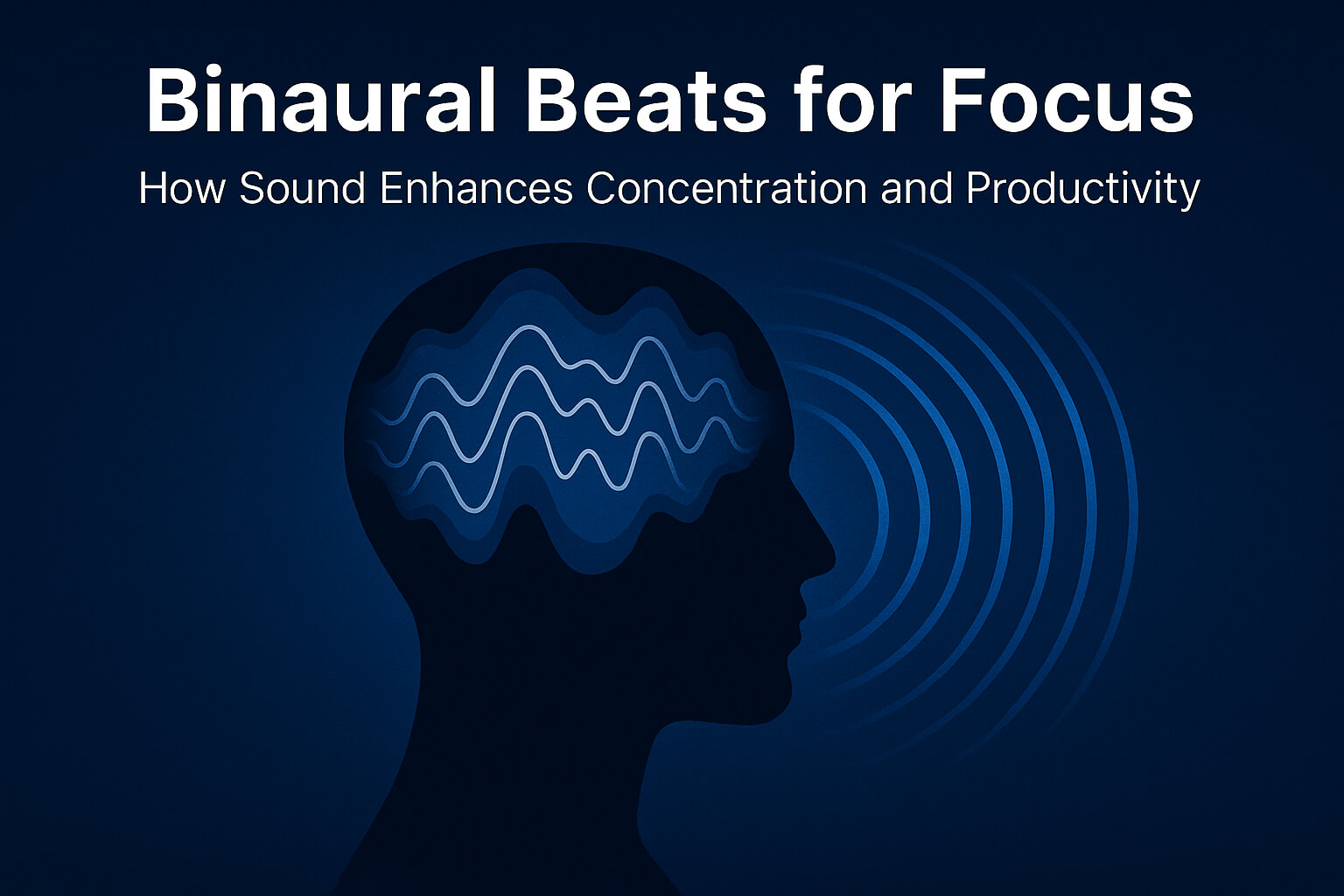 Binaural Beats for Focus

How Sound Enhances Concentration and Productivity